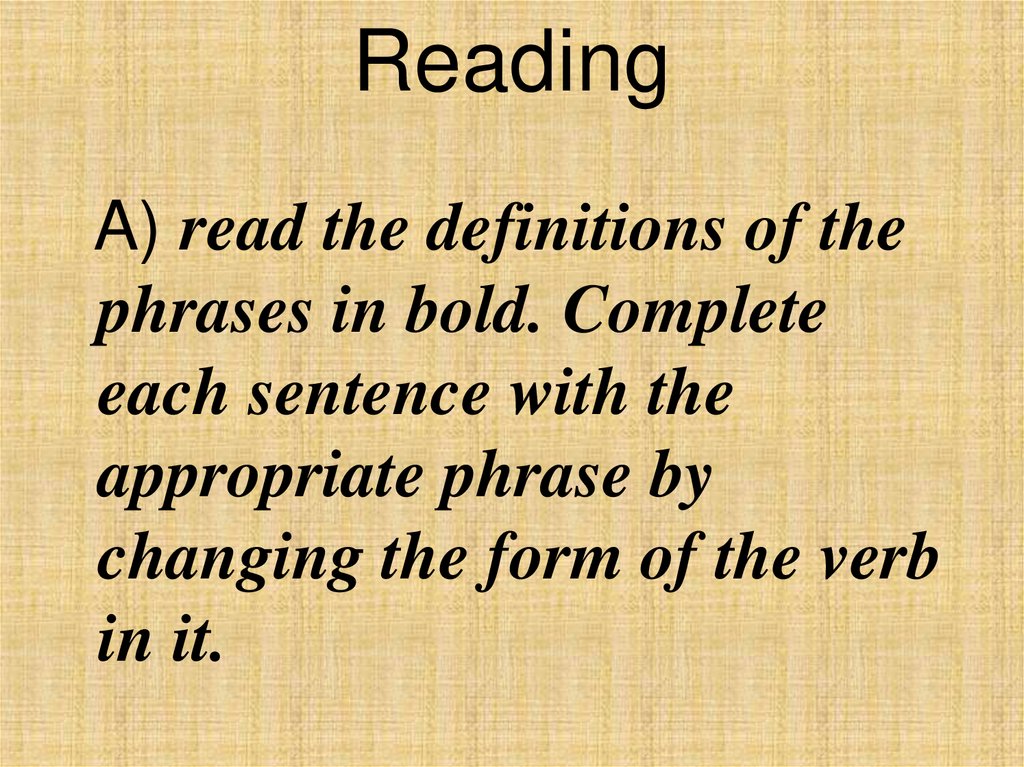 Reading

A) read the definitions of the phrases in bold. Complete each sentence with the appropriate phrase by changing the form of the verb in it.